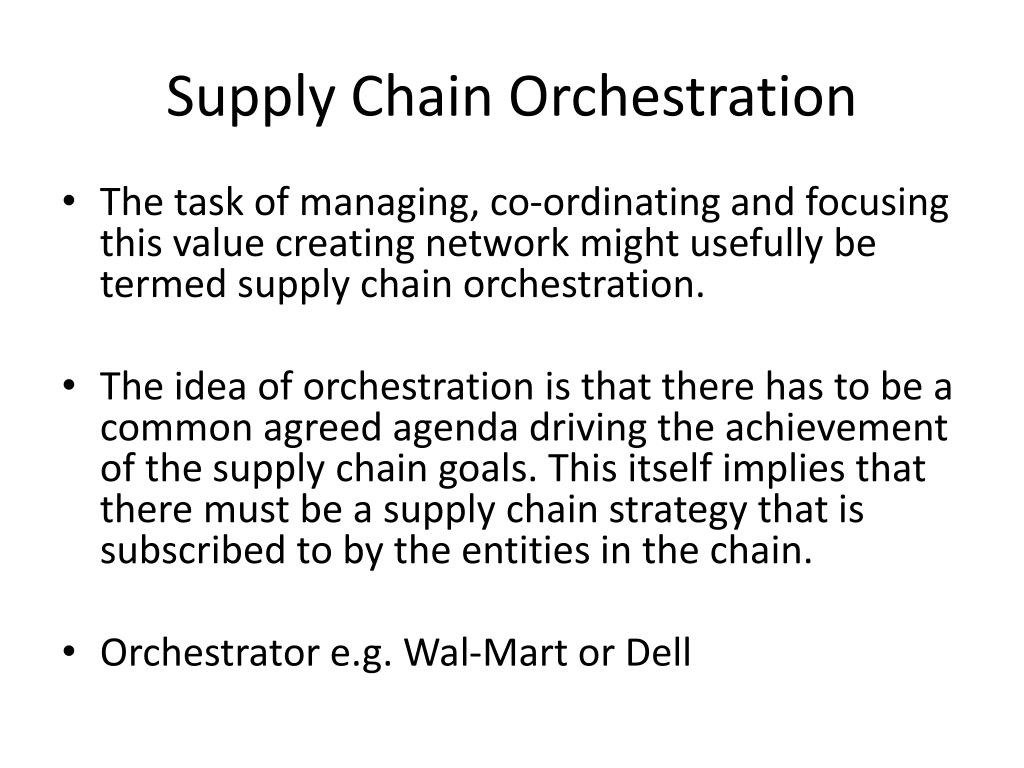 Supply Chain Orchestration

• The task of managing, co-ordinating and focusing this value creating network might usefully be termed supply chain orchestration.

• The idea of orchestration is that there has to be a common agreed agenda driving the achievement of the supply chain goals. This itself implies that there must be a supply chain strategy that is subscribed to by the entities in the chain.

• Orchestrator e.g. Wal-Mart or Dell